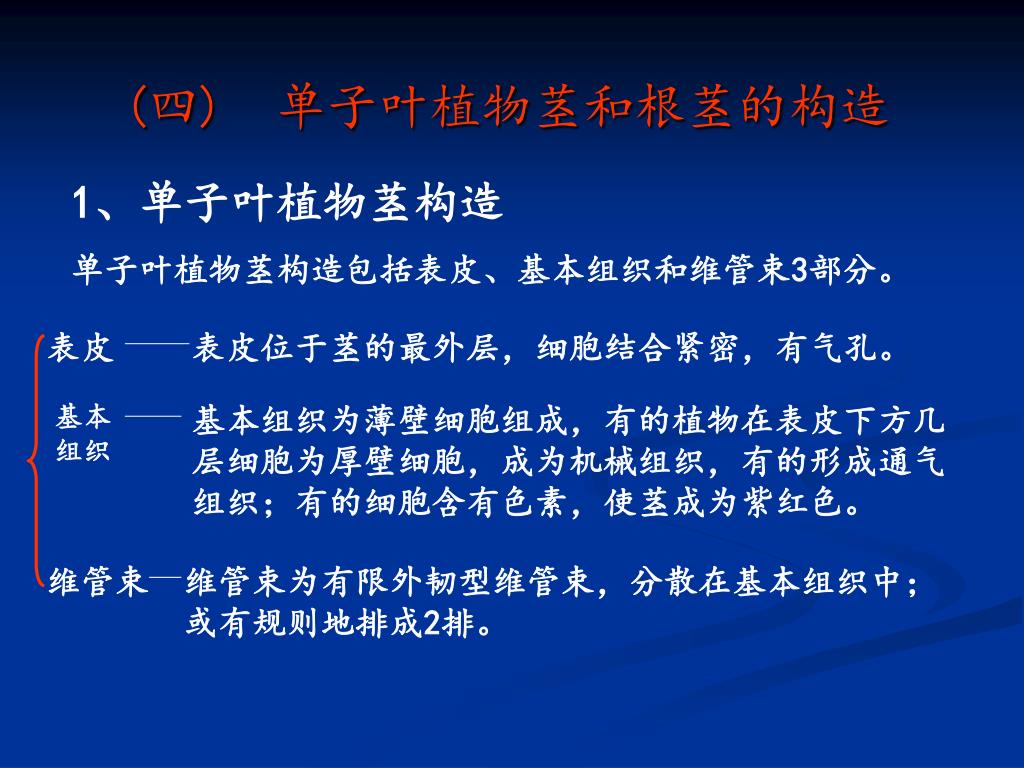 （四） 单子叶植物茎和根茎的构造

1、单子叶植物茎构造

单子叶植物茎构造包括表皮、基本组织和维管束3部分。

表皮 —— 表皮位于茎的最外层，细胞结合紧密，有气孔。

基本组织 —— 基本组织为薄壁细胞组成，有的植物在表皮下方几层细胞为厚壁细胞，成为机械组织，有的形成通气组织；有的细胞含有色素，使茎成为紫红色。

维管束—维管束为有限外韧型维管束，分散在基本组织中；或有规则地排成2排。